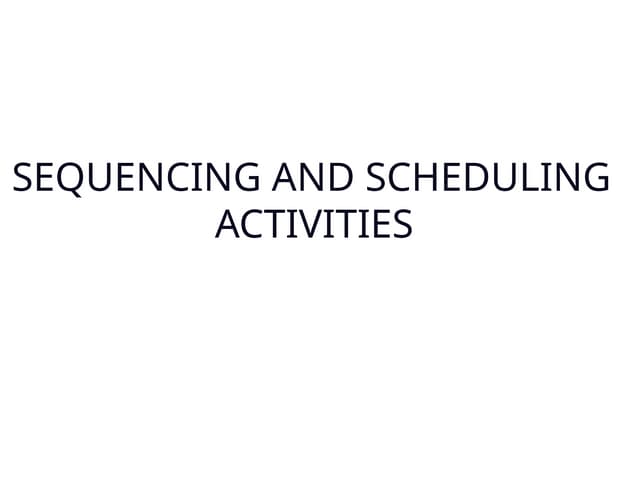 SEQUENCING AND SCHEDULING ACTIVITIES